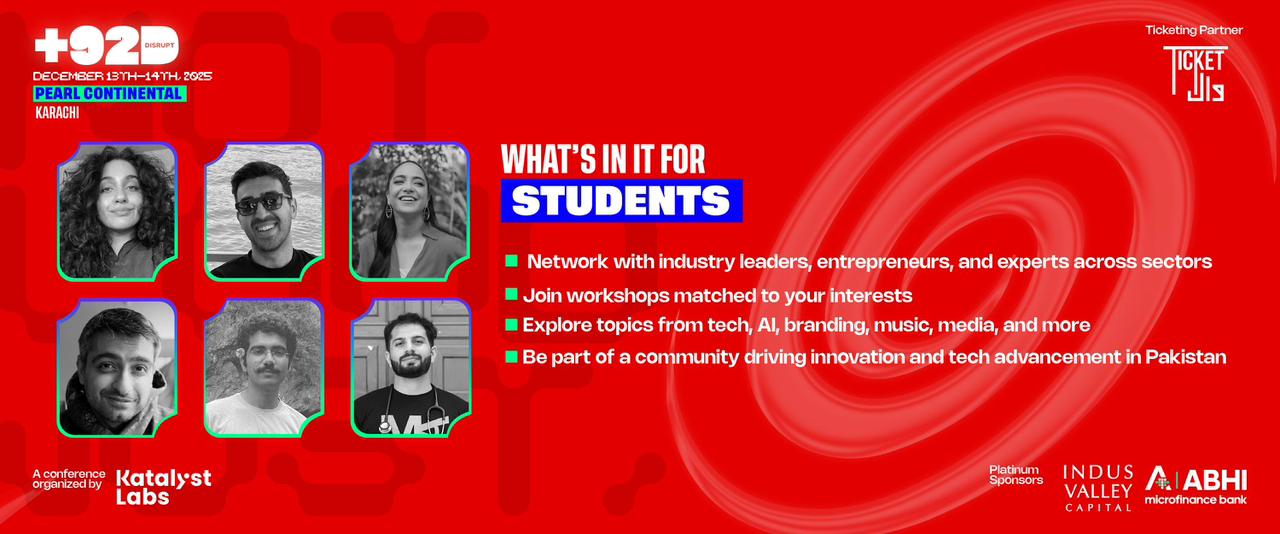 +92D DISRUPT
DECEMBER 13TH–14TH, 2025
PEARL CONTINENTAL
KARACHI

Ticketing Partner
TICKET والا

WHAT'S IN IT FOR
STUDENTS

Network with industry leaders, entrepreneurs, and experts across sectors
Join workshops matched to your interests
Explore topics from tech, AI, branding, music, media, and more
Be part of a community driving innovation and tech advancement in Pakistan

A conference organized by Katalyst Labs

Platinum Sponsors
INDUS VALLEY CAPITAL
ABHI microfinance bank